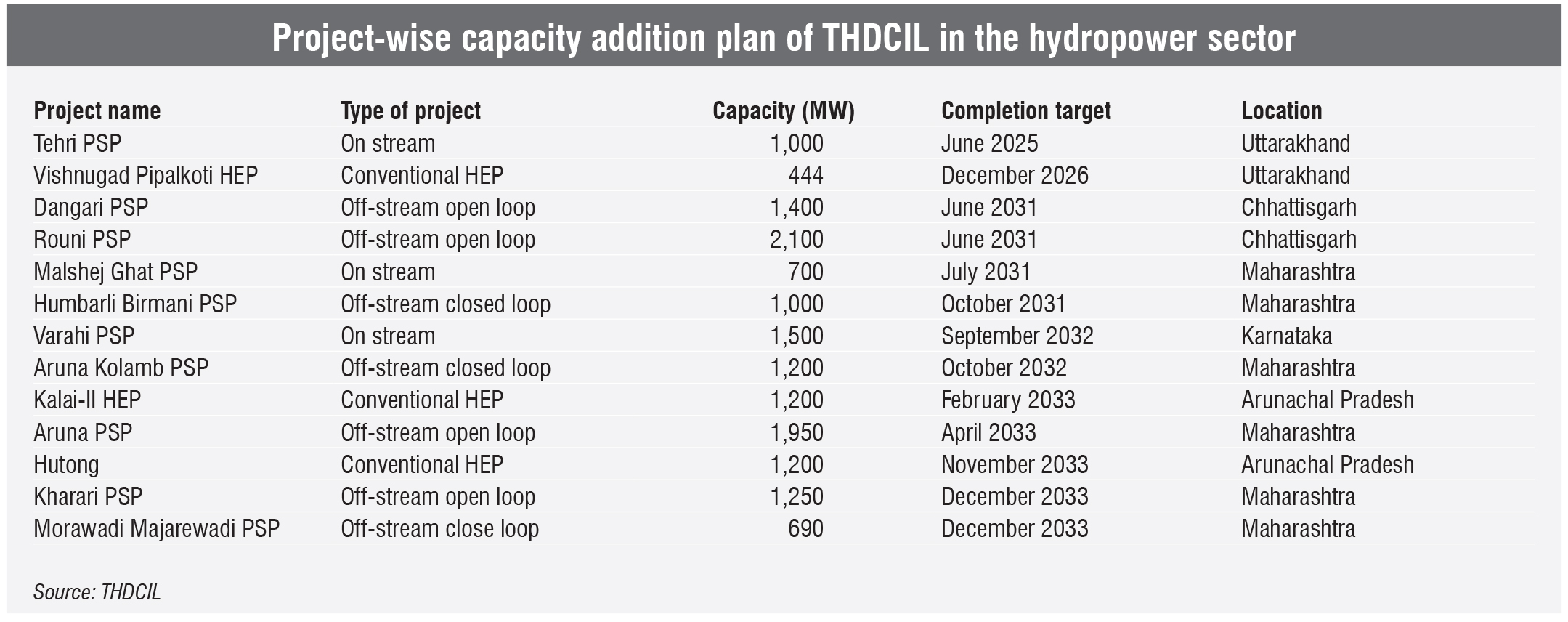 Project-wise capacity addition plan of THDCIL in the hydropower sector

| Project name | Type of project | Capacity (MW) | Completion target | Location |
|---|---|---|---|---|
| Tehri PSP | On stream | 1,000 | June 2025 | Uttarakhand |
| Vishnugad Pipalkoti HEP | Conventional HEP | 444 | December 2026 | Uttarakhand |
| Dangari PSP | Off-stream open loop | 1,400 | June 2031 | Chhattisgarh |
| Rouni PSP | Off-stream open loop | 2,100 | June 2031 | Chhattisgarh |
| Malshej Ghat PSP | On stream | 700 | July 2031 | Maharashtra |
| Humbarli Birmani PSP | Off-stream closed loop | 1,000 | October 2031 | Maharashtra |
| Varahi PSP | On stream | 1,500 | September 2032 | Karnataka |
| Aruna Kolamb PSP | Off-stream closed loop | 1,200 | October 2032 | Maharashtra |
| Kalai-II HEP | Conventional HEP | 1,200 | February 2033 | Arunachal Pradesh |
| Aruna PSP | Off-stream open loop | 1,950 | April 2033 | Maharashtra |
| Hutong | Conventional HEP | 1,200 | November 2033 | Arunachal Pradesh |
| Kharari PSP | Off-stream open loop | 1,250 | December 2033 | Maharashtra |
| Morawadi Majarewadi PSP | Off-stream close loop | 690 | December 2033 | Maharashtra |

Source: THDCIL